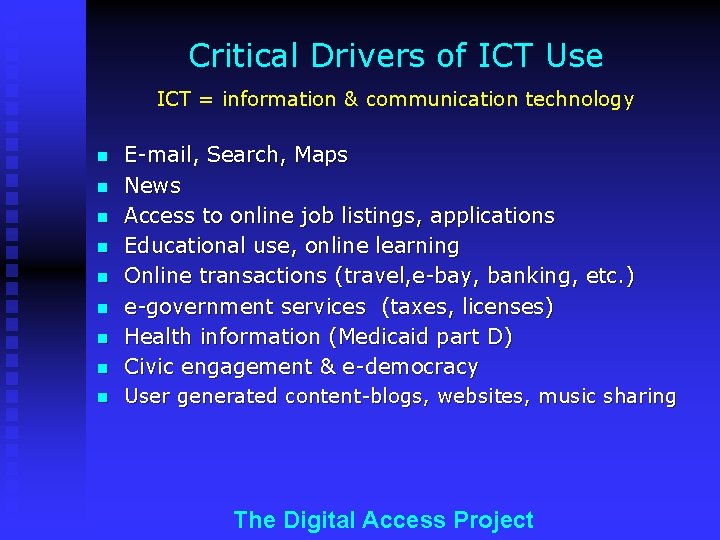 Critical Drivers of ICT Use

ICT = information & communication technology

- E-mail, Search, Maps
- News
- Access to online job listings, applications
- Educational use, online learning
- Online transactions (travel,e-bay, banking, etc.)
- e-government services (taxes, licenses)
- Health information (Medicaid part D)
- Civic engagement & e-democracy
- User generated content-blogs, websites, music sharing

The Digital Access Project